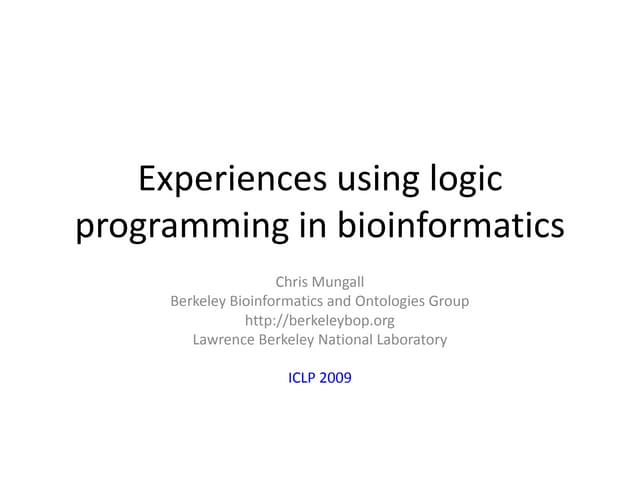 Experiences using logic programming in bioinformatics

Chris Mungall
Berkeley Bioinformatics and Ontologies Group
http://berkeleybop.org
Lawrence Berkeley National Laboratory

ICLP 2009